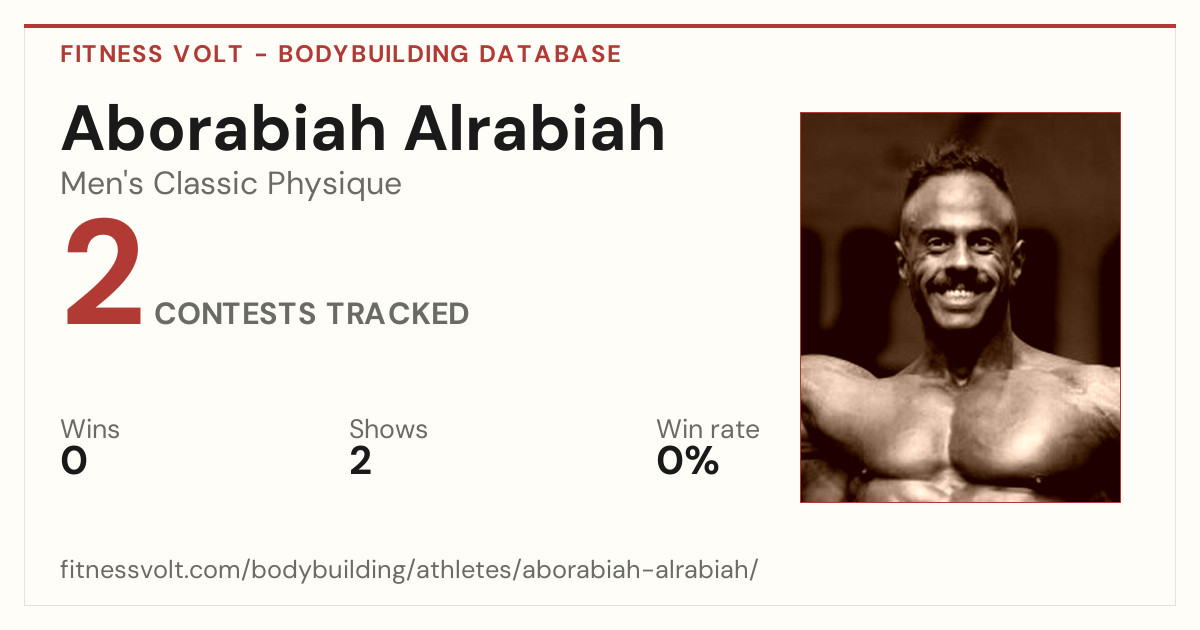 FITNESS VOLT - BODYBUILDING DATABASE

Aborabiah Alrabiah

Men's Classic Physique

2 CONTESTS TRACKED

Wins
0

Shows
2

Win rate
0%

fitnessvolt.com/bodybuilding/athletes/aborabiah-alrabiah/